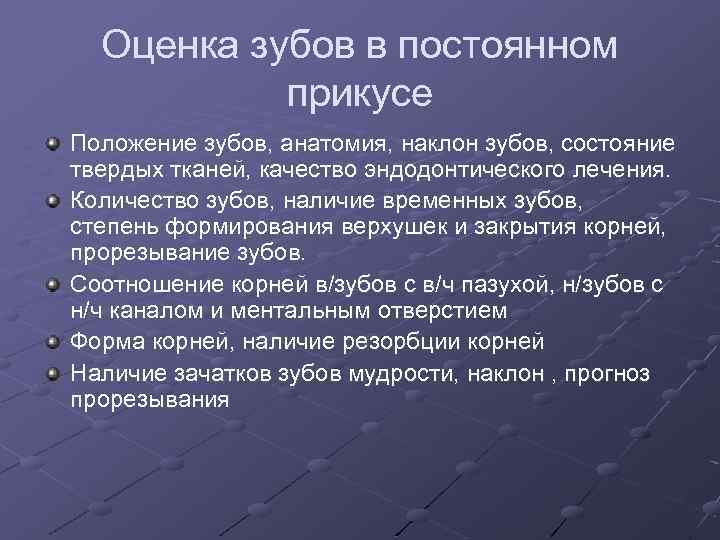 Оценка зубов в постоянном прикусе

Положение зубов, анатомия, наклон зубов, состояние твердых тканей, качество эндодонтического лечения.

Количество зубов, наличие временных зубов, степень формирования верхушек и закрытия корней, прорезывание зубов.

Соотношение корней в/зубов с в/ч пазухой, н/зубов с н/ч каналом и ментальным отверстием

Форма корней, наличие резорбции корней

Наличие зачатков зубов мудрости, наклон , прогноз прорезывания